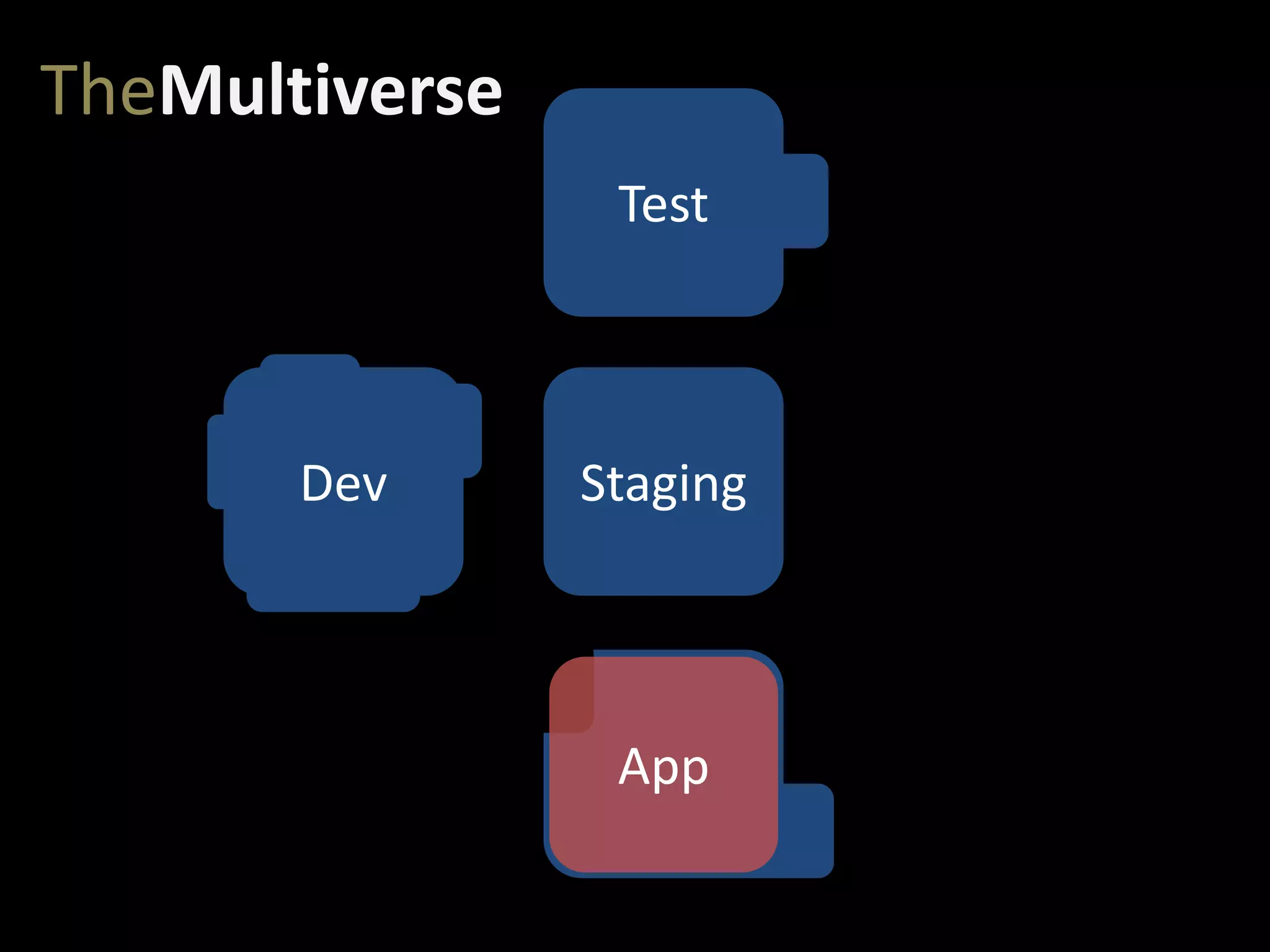 TheMultiverse

Test

Dev

Staging

App